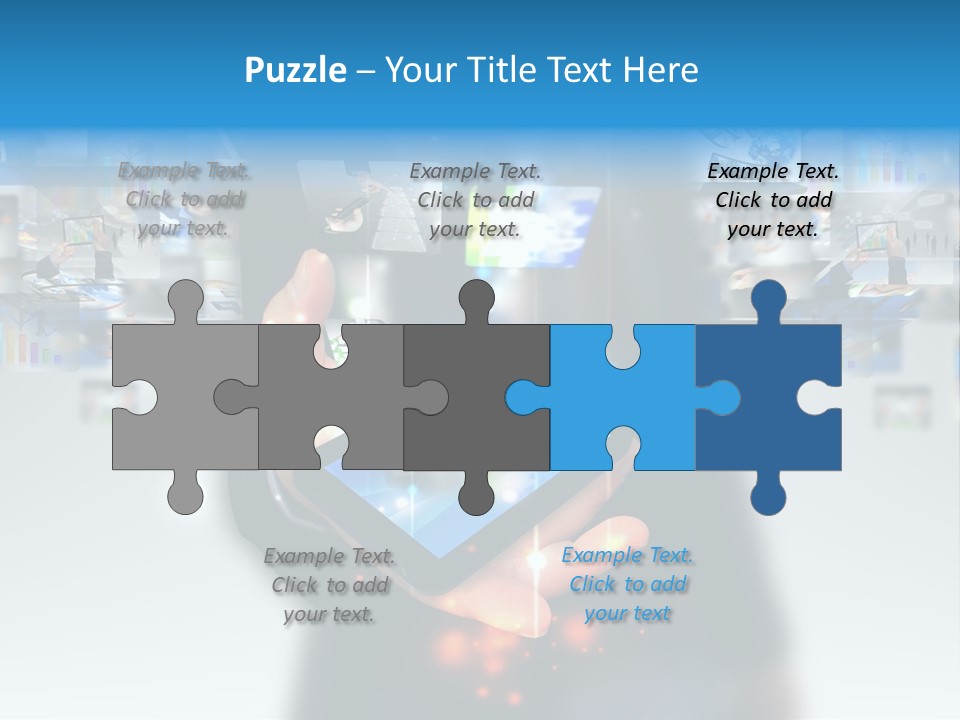 Puzzle – Your Title Text Here

Example Text. Click to add your text.

Example Text. Click to add your text.

Example Text. Click to add your text.

Example Text. Click to add your text.

Example Text. Click to add your text